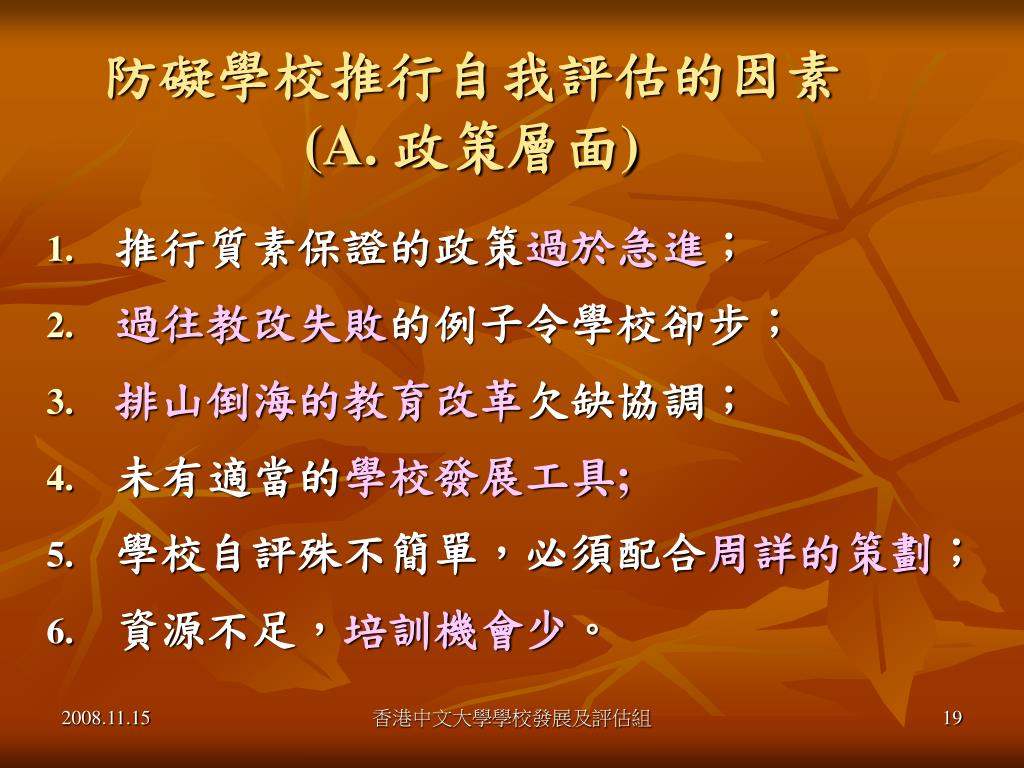 防礙學校推行自我評估的因素
(A. 政策層面)

1. 推行質素保證的政策過於急進；
2. 過往教改失敗的例子令學校卻步；
3. 排山倒海的教育改革欠缺協調；
4. 未有適當的學校發展工具;
5. 學校自評殊不簡單，必須配合周詳的策劃；
6. 資源不足，培訓機會少。

2008.11.15
香港中文大學學校發展及評估組
19